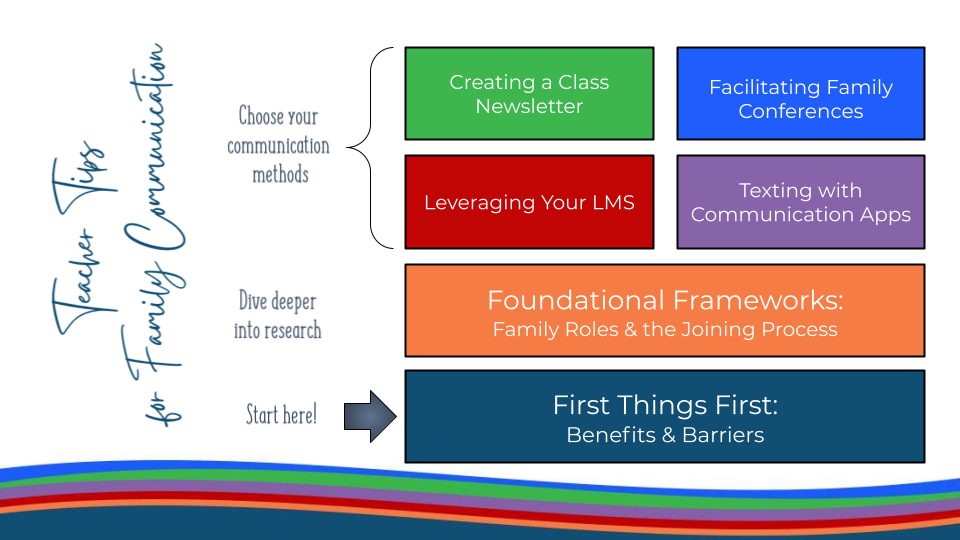 Teacher Tips for Family Communication

Choose your communication methods

Creating a Class Newsletter

Facilitating Family Conferences

Leveraging Your LMS

Texting with Communication Apps

Dive deeper into research

Foundational Frameworks: Family Roles & the Joining Process

Start here!

First Things First: Benefits & Barriers